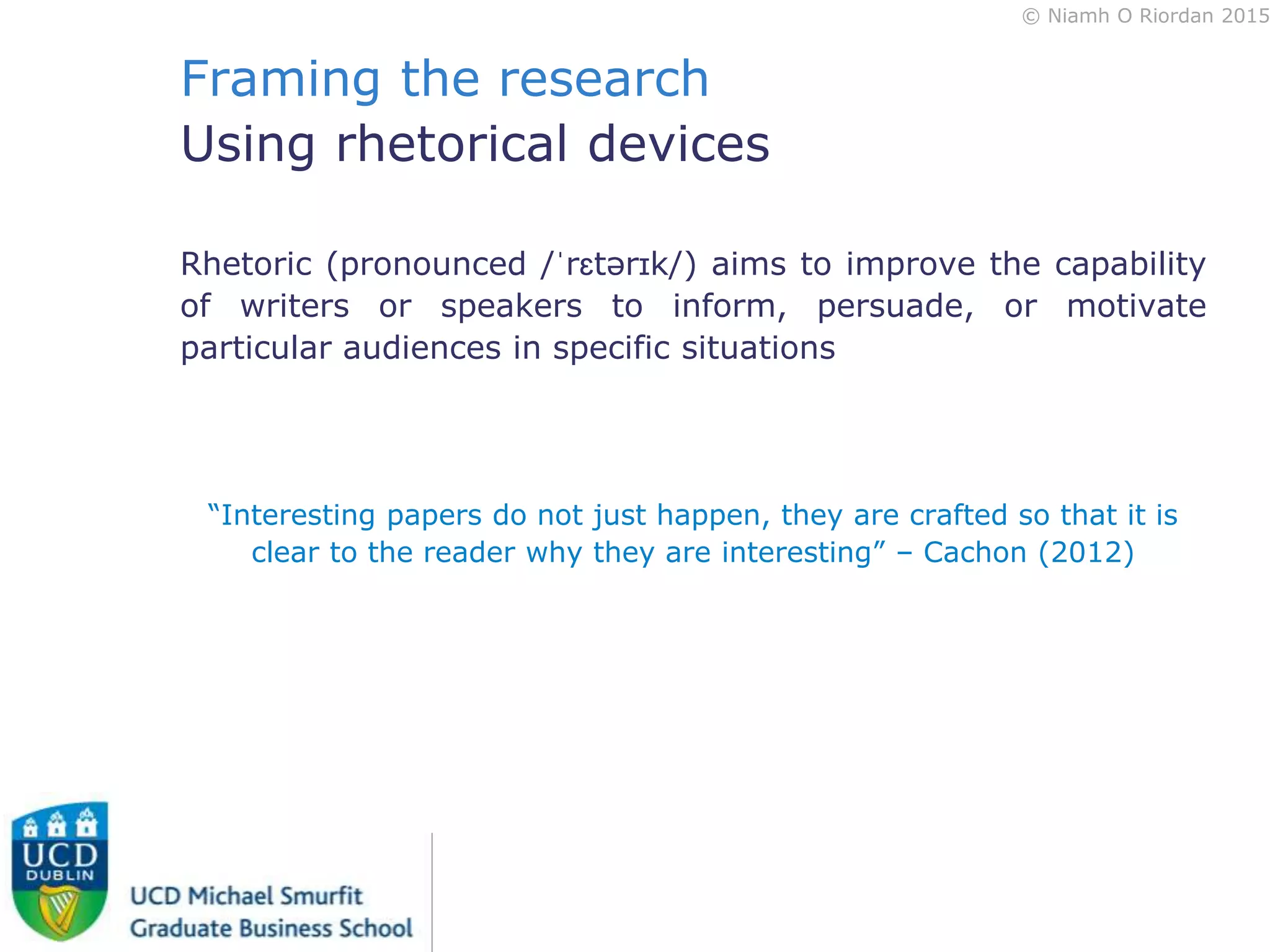 © Niamh O Riordan 2015

Framing the research
Using rhetorical devices

Rhetoric (pronounced /ˈrɛtərɪk/) aims to improve the capability of writers or speakers to inform, persuade, or motivate particular audiences in specific situations

“Interesting papers do not just happen, they are crafted so that it is clear to the reader why they are interesting” – Cachon (2012)

UCD
DUBLIN

UCD Michael Smurfit
Graduate Business School